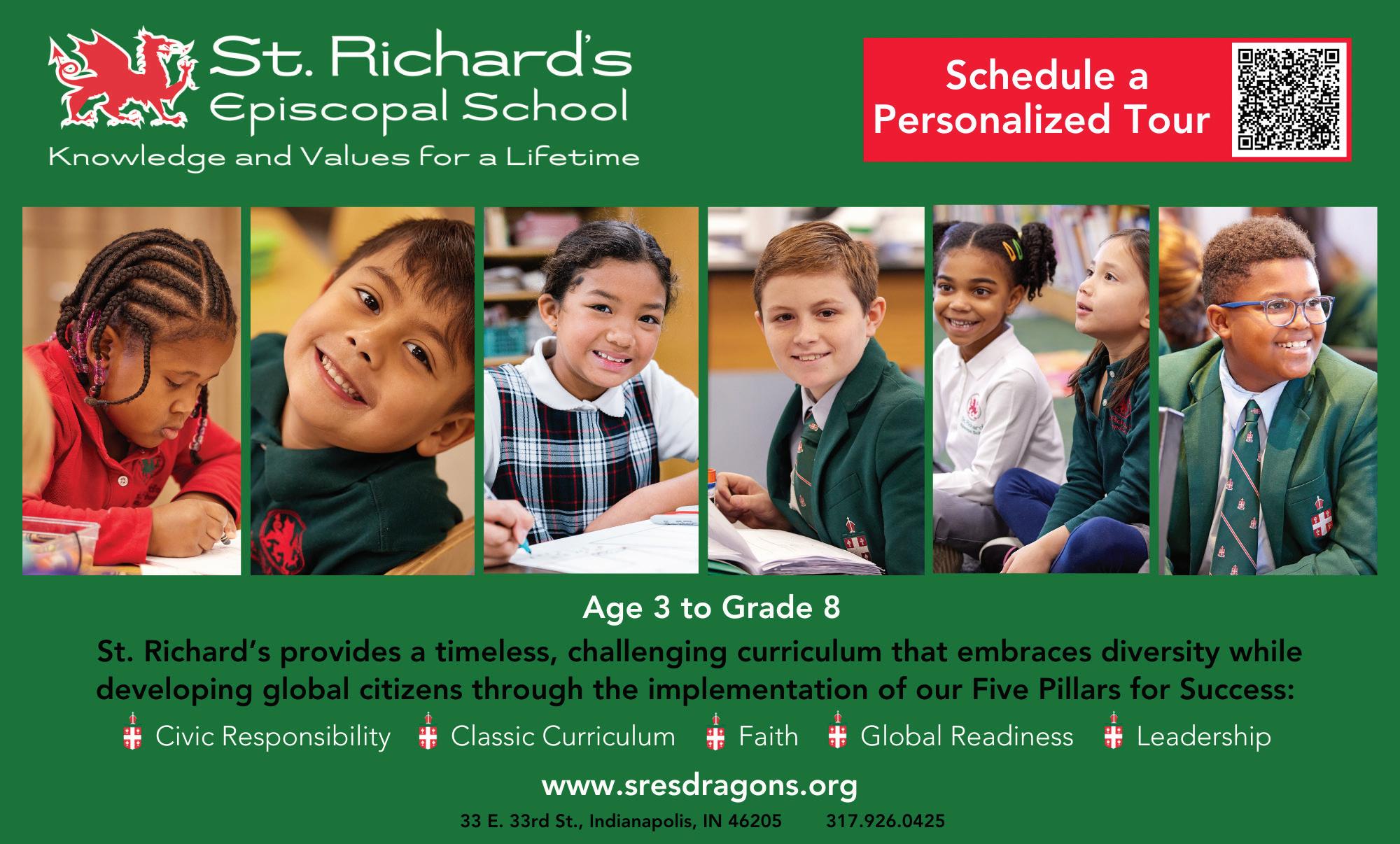 St. Richard's Episcopal School

Knowledge and Values for a Lifetime

Schedule a Personalized Tour

Age 3 to Grade 8

St. Richard's provides a timeless, challenging curriculum that embraces diversity while developing global citizens through the implementation of our Five Pillars for Success:

Civic Responsibility Classic Curriculum Faith Global Readiness Leadership

www.sresdragons.org

33 E. 33rd St., Indianapolis, IN 46205 317.926.0425